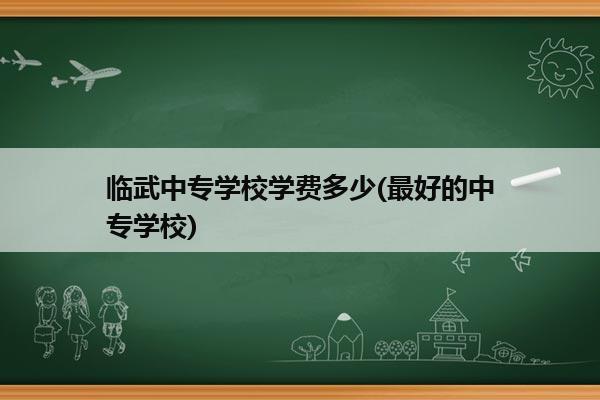 临武中专学校学费多少(最好的中专学校)